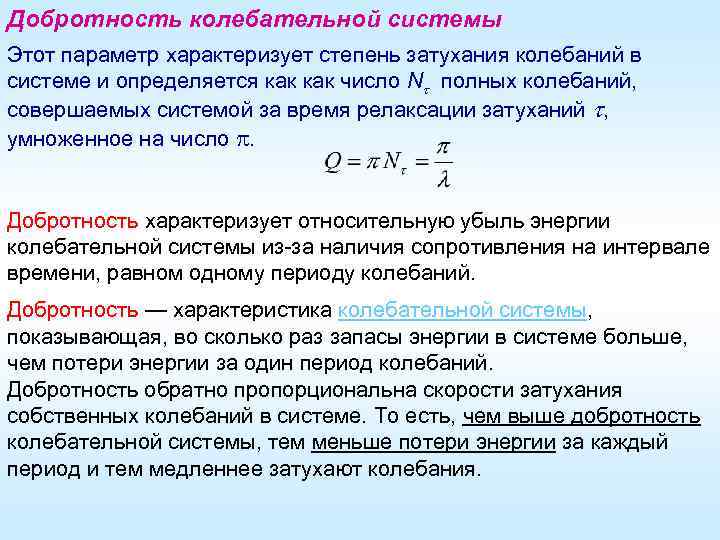 Добротность колебательной системы

Этот параметр характеризует степень затухания колебаний в системе и определяется как как число $N_\tau$ полных колебаний, совершаемых системой за время релаксации затуханий $\tau$, умноженное на число $\pi$.

$Q = \pi N_\tau = \frac{\pi}{\lambda}$

Добротность характеризует относительную убыль энергии колебательной системы из-за наличия сопротивления на интервале времени, равном одному периоду колебаний.

Добротность — характеристика колебательной системы, показывающая, во сколько раз запасы энергии в системе больше, чем потери энергии за один период колебаний.
Добротность обратно пропорциональна скорости затухания собственных колебаний в системе. То есть, чем выше добротность колебательной системы, тем меньше потери энергии за каждый период и тем медленнее затухают колебания.